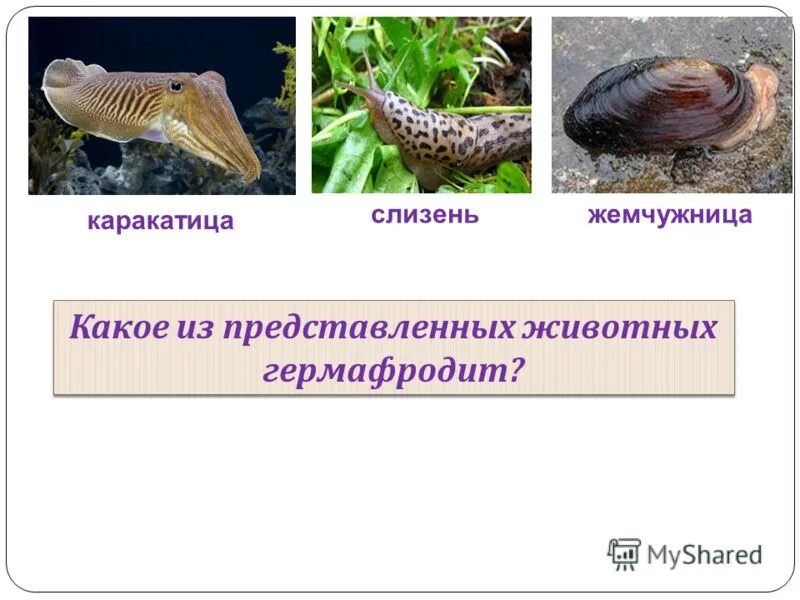 каракатица

слизень

жемчужница

Какое из представленных животных гермафродит?

MyShared